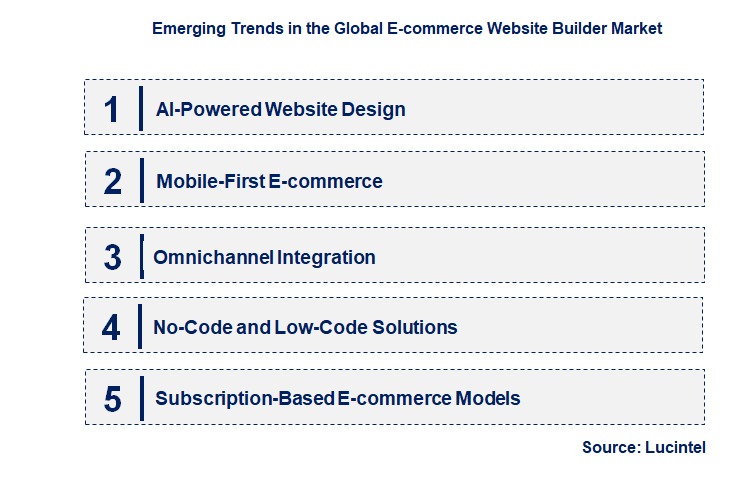 Emerging Trends in the Global E-commerce Website Builder Market

1 AI-Powered Website Design

2 Mobile-First E-commerce

3 Omnichannel Integration

4 No-Code and Low-Code Solutions

5 Subscription-Based E-commerce Models

Source: Lucintel